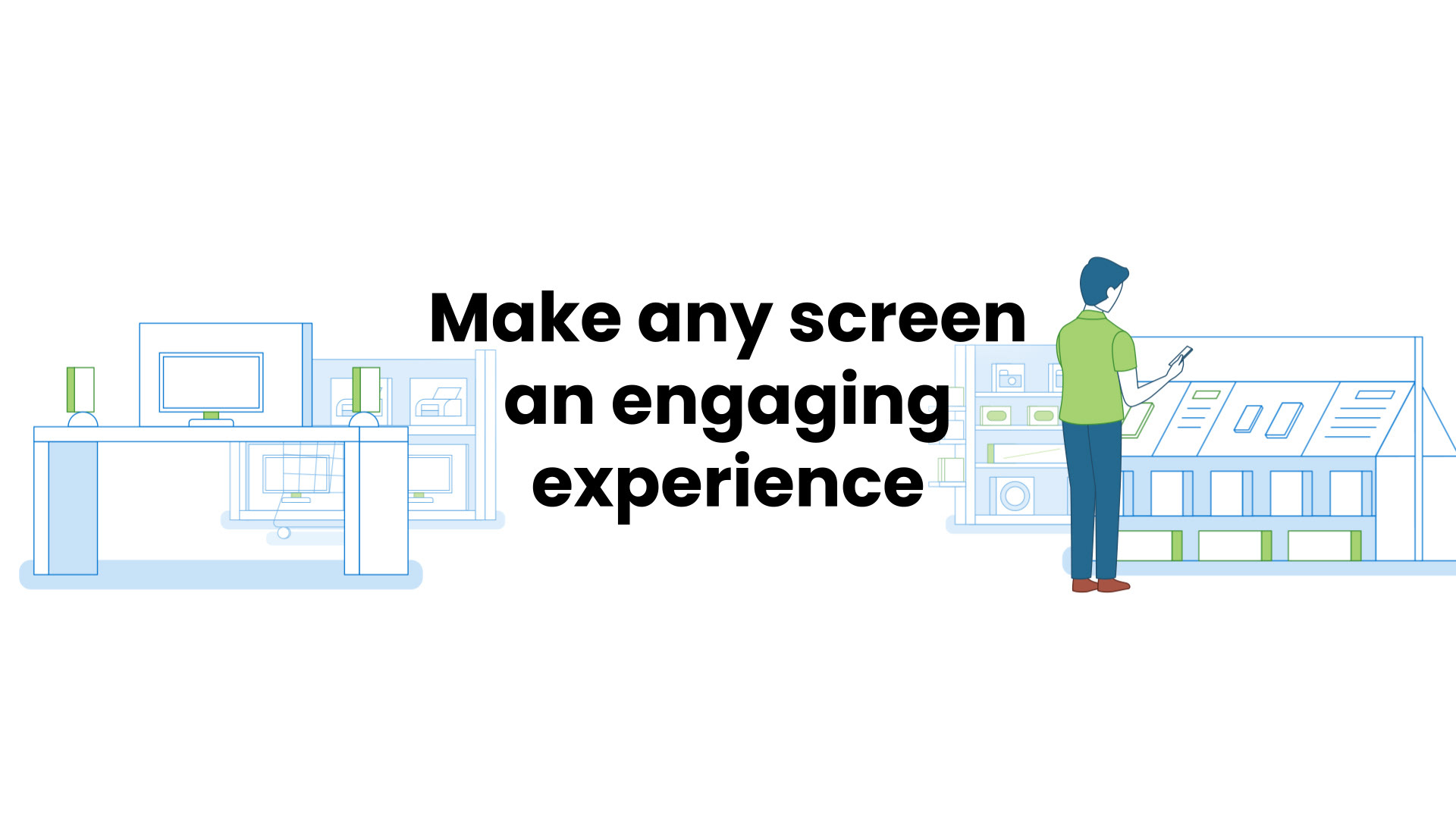 Make any screen an engaging experience